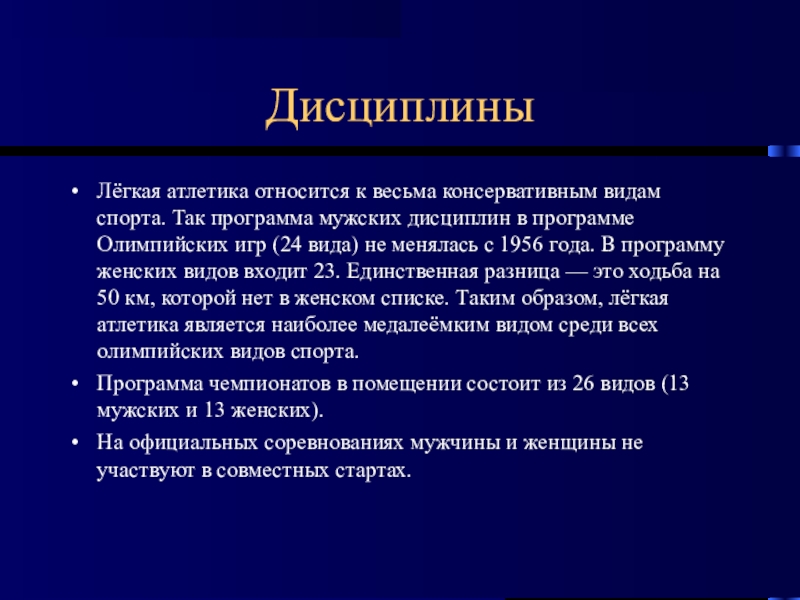 Дисциплины

• Лёгкая атлетика относится к весьма консервативным видам спорта. Так программа мужских дисциплин в программе Олимпийских игр (24 вида) не менялась с 1956 года. В программу женских видов входит 23. Единственная разница — это ходьба на 50 км, которой нет в женском списке. Таким образом, лёгкая атлетика является наиболее медалеёмким видом среди всех олимпийских видов спорта.

• Программа чемпионатов в помещении состоит из 26 видов (13 мужских и 13 женских).

• На официальных соревнованиях мужчины и женщины не участвуют в совместных стартах.